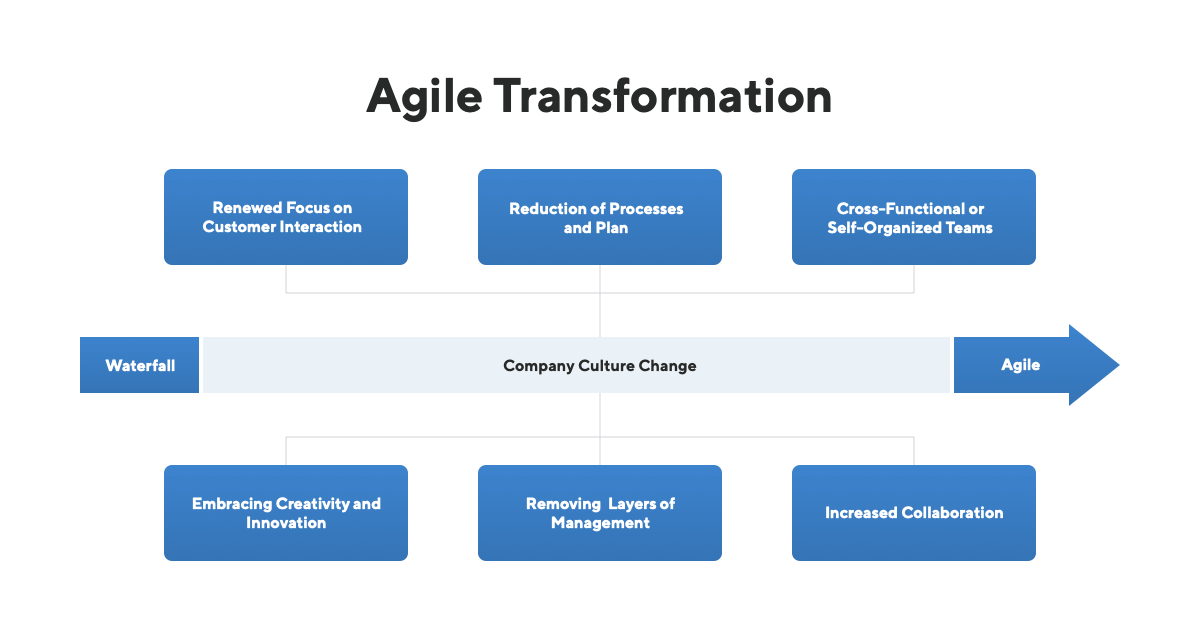 Agile Transformation

Renewed Focus on Customer Interaction

Reduction of Processes and Plan

Cross-Functional or Self-Organized Teams

Waterfall

Company Culture Change

Agile

Embracing Creativity and Innovation

Removing Layers of Management

Increased Collaboration